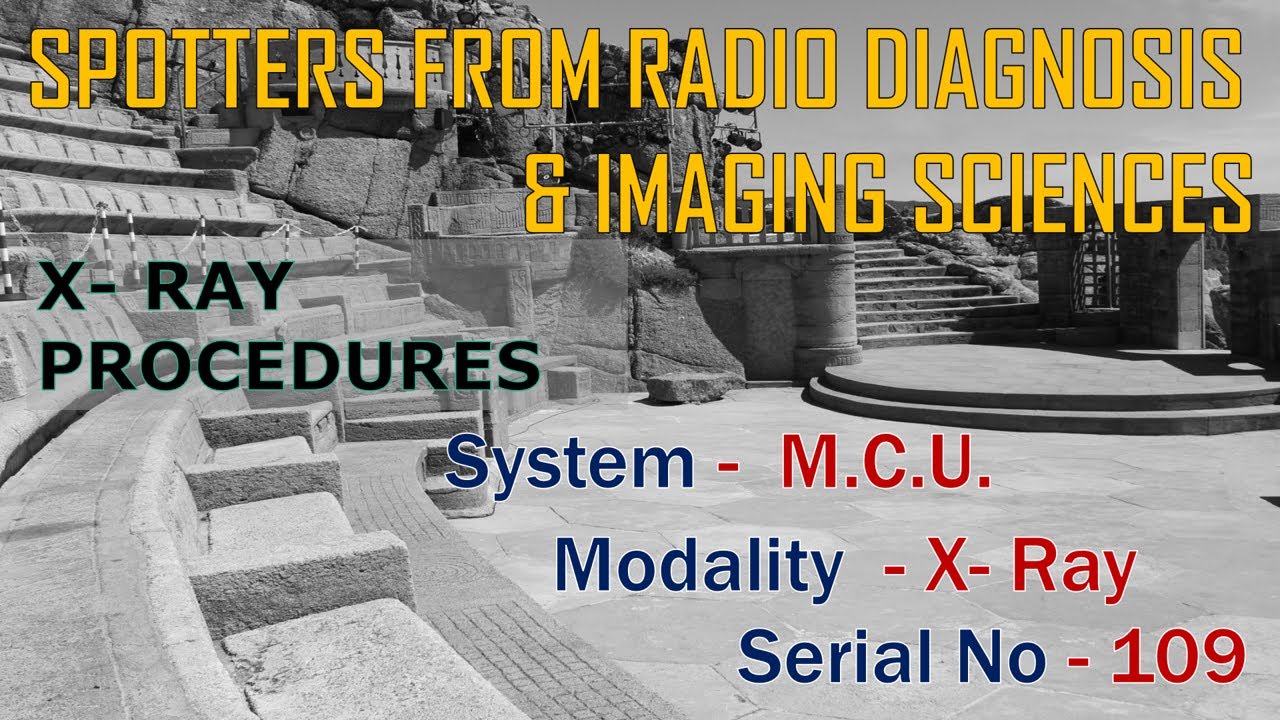 SPOTTERS FROM RADIO DIAGNOSIS & IMAGING SCIENCES

X- RAY PROCEDURES

System - M.C.U.

Modality - X- Ray

Serial No - 109